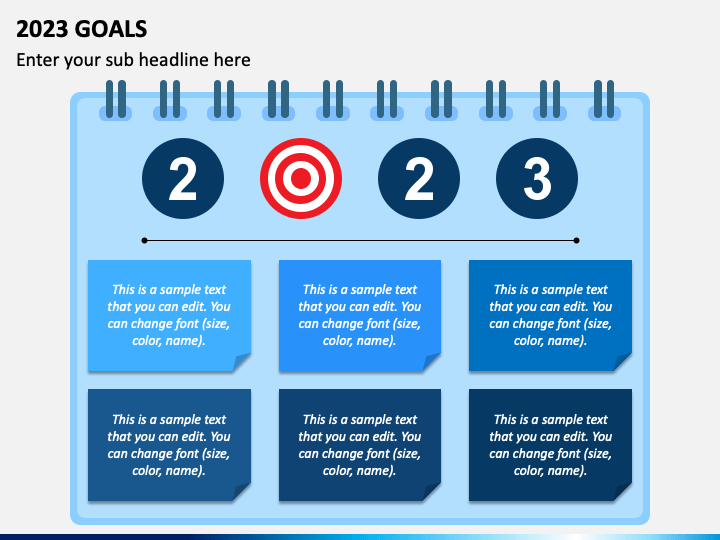 2023 GOALS

Enter your sub headline here

2

2

3

This is a sample text that you can edit. You can change font (size, color, name).

This is a sample text that you can edit. You can change font (size, color, name).

This is a sample text that you can edit. You can change font (size, color, name).

This is a sample text that you can edit. You can change font (size, color, name).

This is a sample text that you can edit. You can change font (size, color, name).

This is a sample text that you can edit. You can change font (size, color, name).